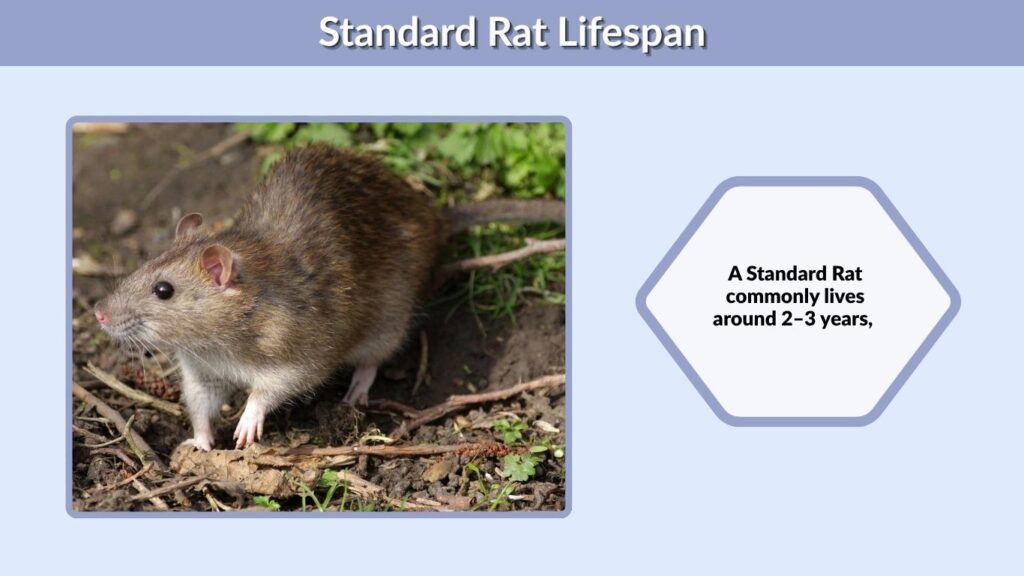 Standard Rat Lifespan

A Standard Rat commonly lives around 2–3 years,